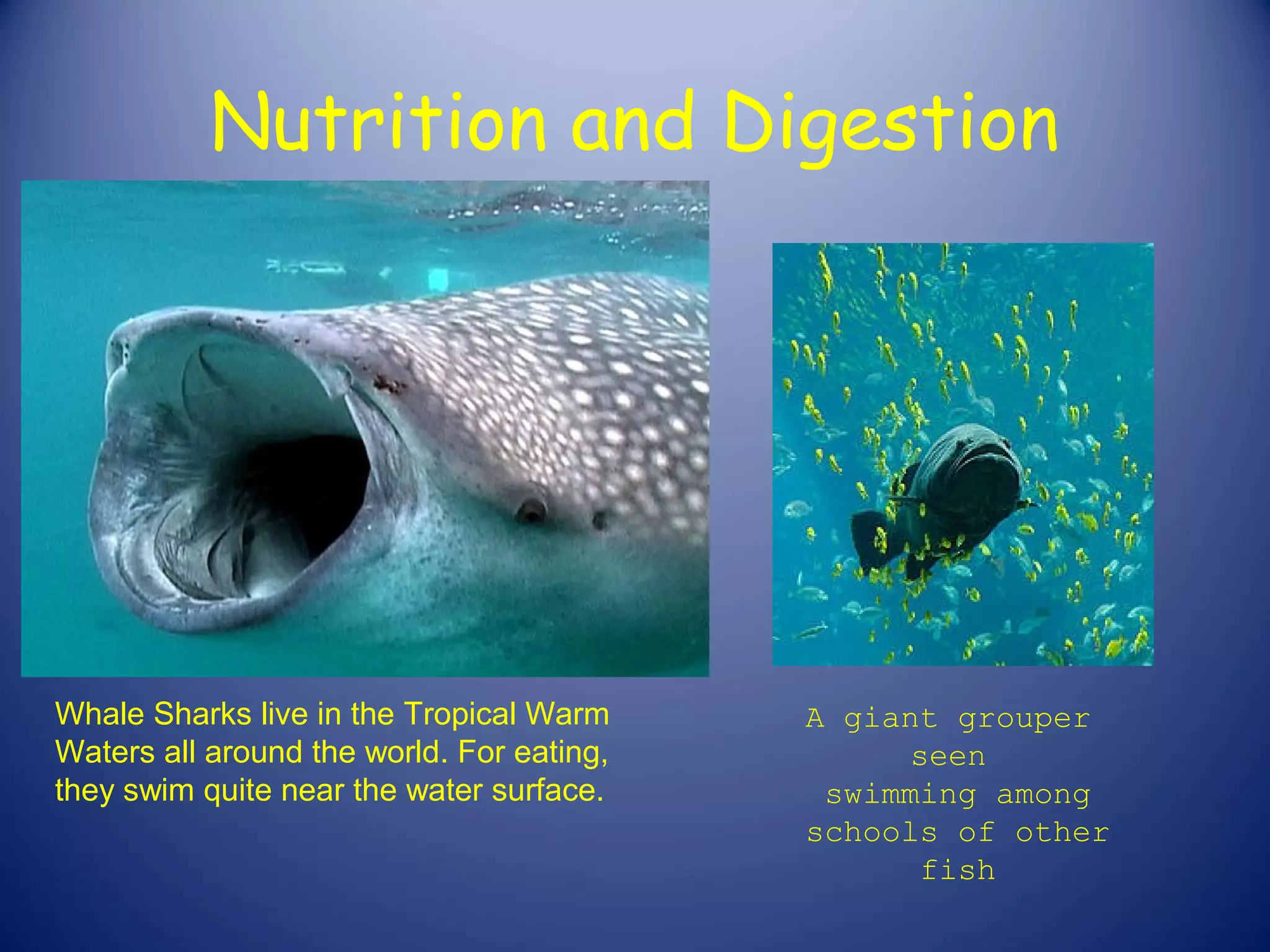 Nutrition and Digestion

Whale Sharks live in the Tropical Warm Waters all around the world. For eating, they swim quite near the water surface.

A giant grouper seen swimming among schools of other fish